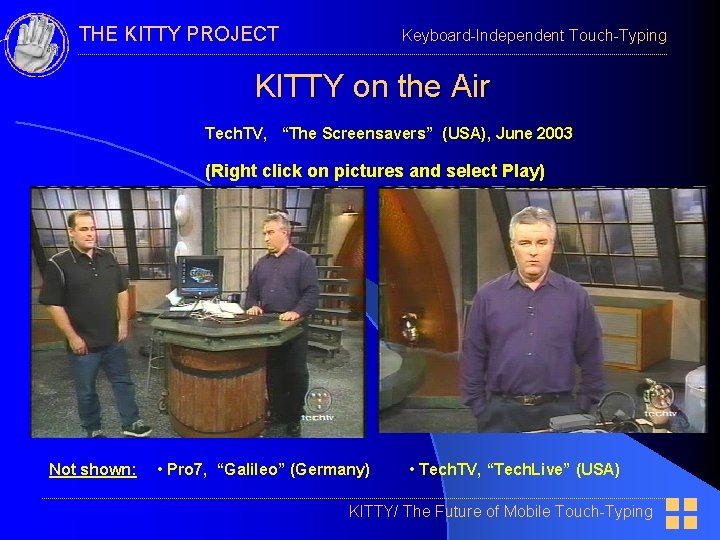 THE KITTY PROJECT

Keyboard-Independent Touch-Typing

KITTY on the Air

TechTV, "The Screensavers" (USA), June 2003

(Right click on pictures and select Play)

techtv

techtv

Not shown: • Pro7, "Galileo" (Germany) • TechTV, "TechLive" (USA)

KITTY/ The Future of Mobile Touch-Typing